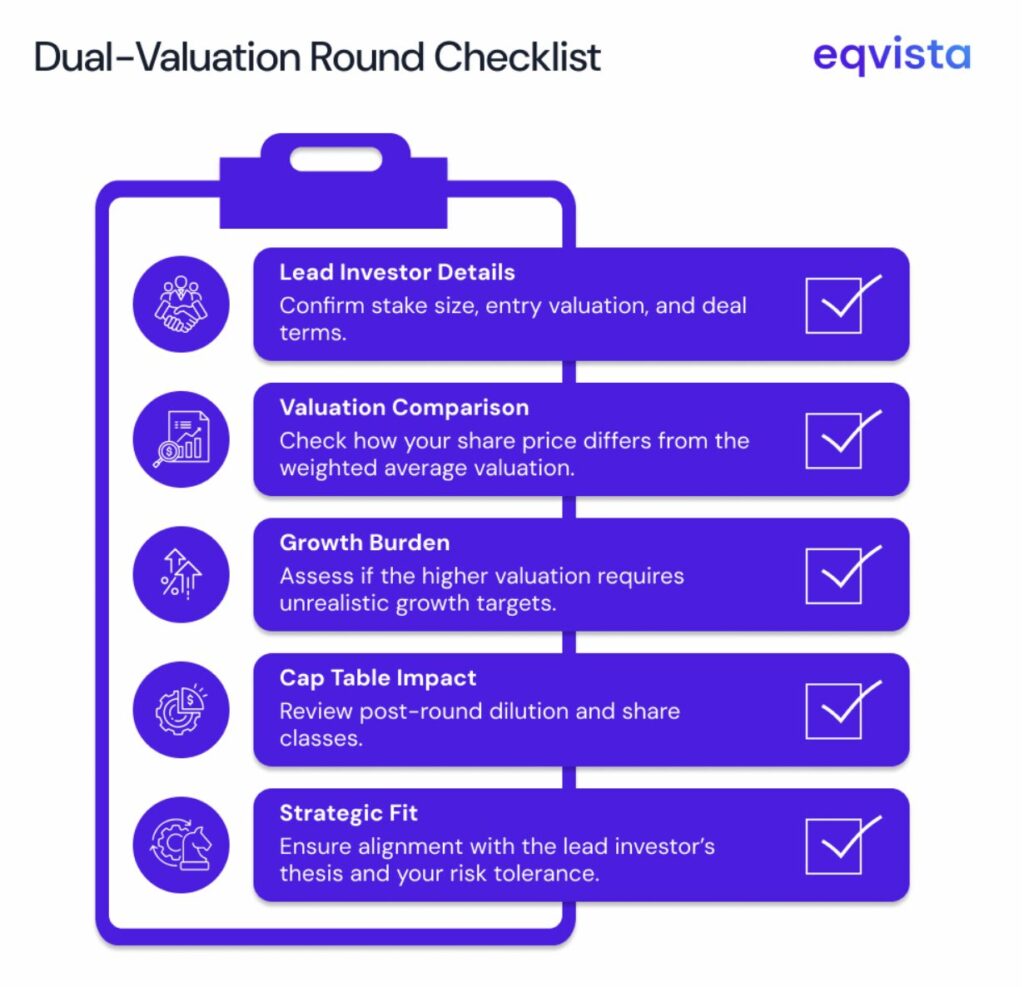 Dual-Valuation Round Checklist

eqvista

Lead Investor Details
Confirm stake size, entry valuation, and deal terms.

Valuation Comparison
Check how your share price differs from the weighted average valuation.

Growth Burden
Assess if the higher valuation requires unrealistic growth targets.

Cap Table Impact
Review post-round dilution and share classes.

Strategic Fit
Ensure alignment with the lead investor's thesis and your risk tolerance.